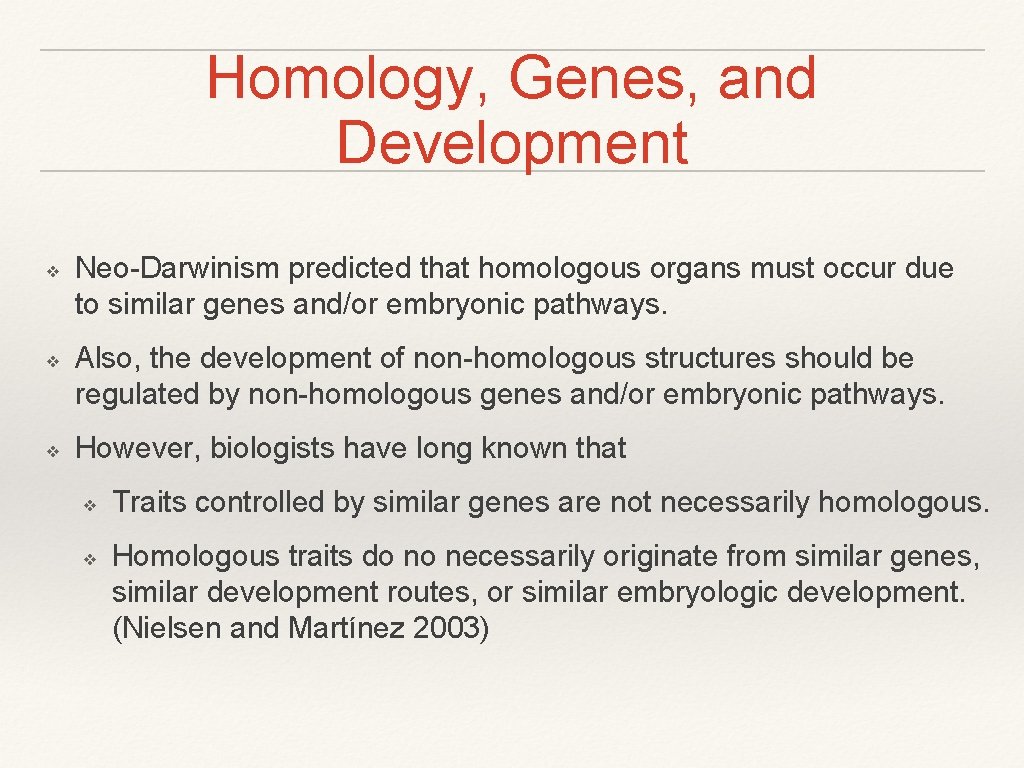 Homology, Genes, and Development

❖ Neo-Darwinism predicted that homologous organs must occur due to similar genes and/or embryonic pathways.

❖ Also, the development of non-homologous structures should be regulated by non-homologous genes and/or embryonic pathways.

❖ However, biologists have long known that

❖ Traits controlled by similar genes are not necessarily homologous.

❖ Homologous traits do no necessarily originate from similar genes, similar development routes, or similar embryologic development. (Nielsen and Martínez 2003)